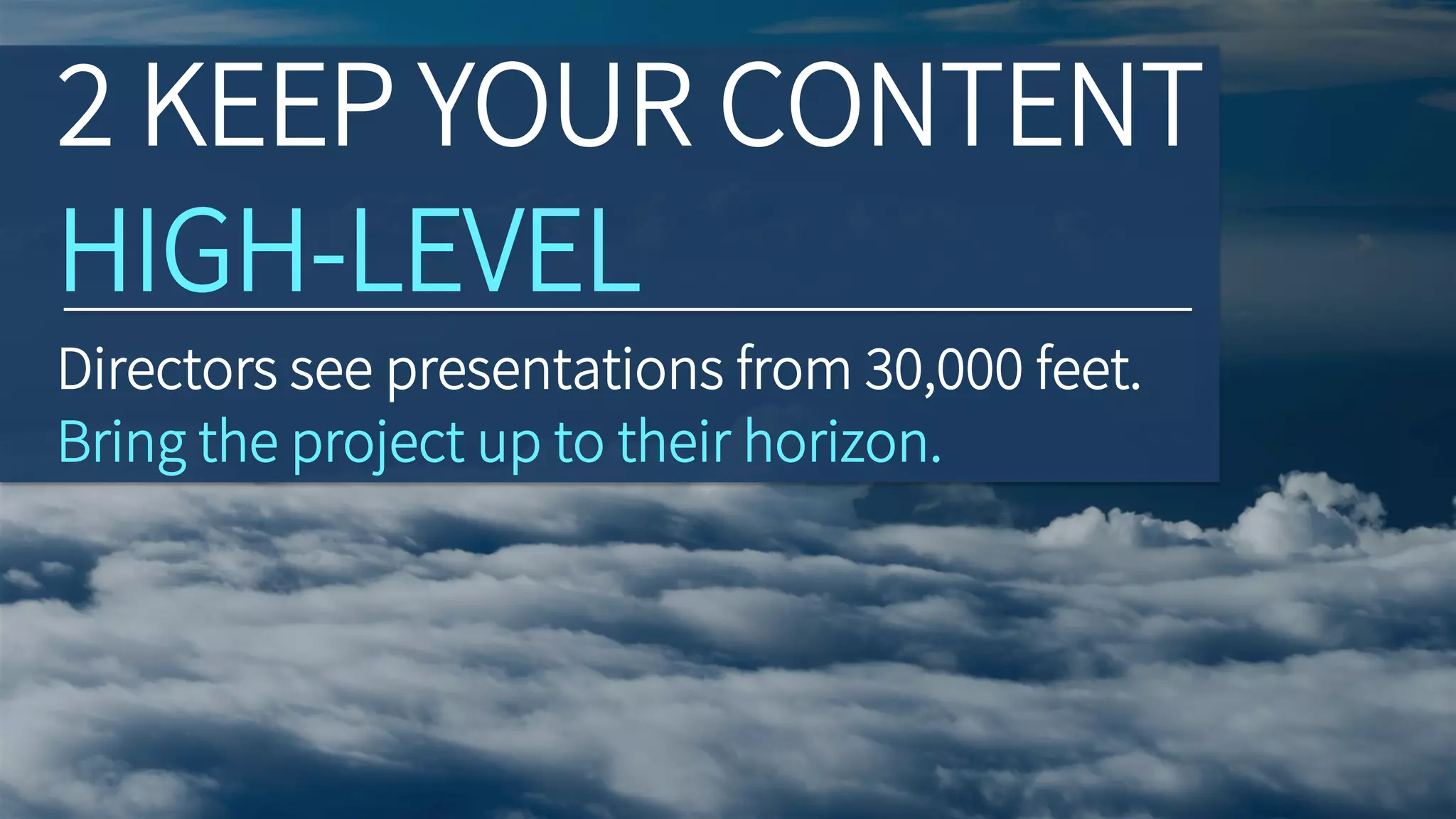 2 KEEP YOUR CONTENT

HIGH-LEVEL

Directors see presentations from 30,000 feet.
Bring the project up to their horizon.